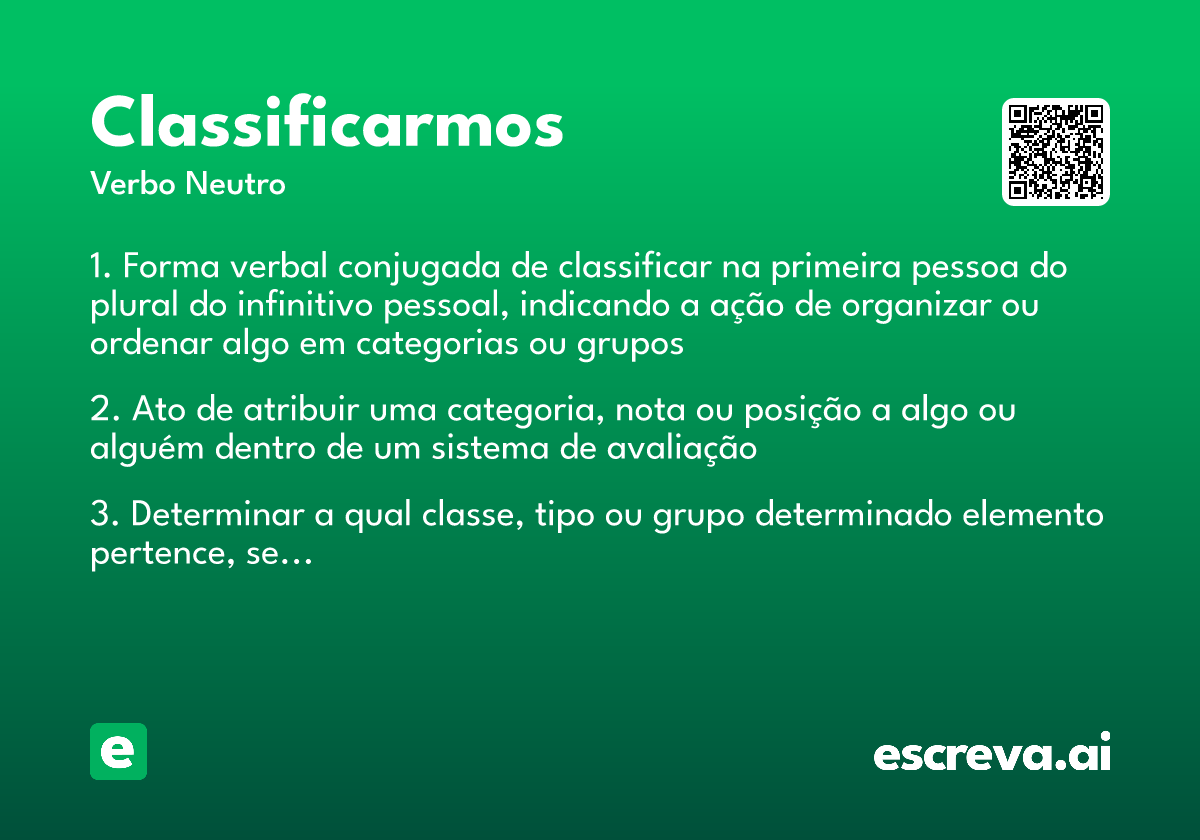 Classificarmos
Verbo Neutro

1. Forma verbal conjugada de classificar na primeira pessoa do plural do infinitivo pessoal, indicando a ação de organizar ou ordenar algo em categorias ou grupos

2. Ato de atribuir uma categoria, nota ou posição a algo ou alguém dentro de um sistema de avaliação

3. Determinar a qual classe, tipo ou grupo determinado elemento pertence, se...

e

escreva.ai